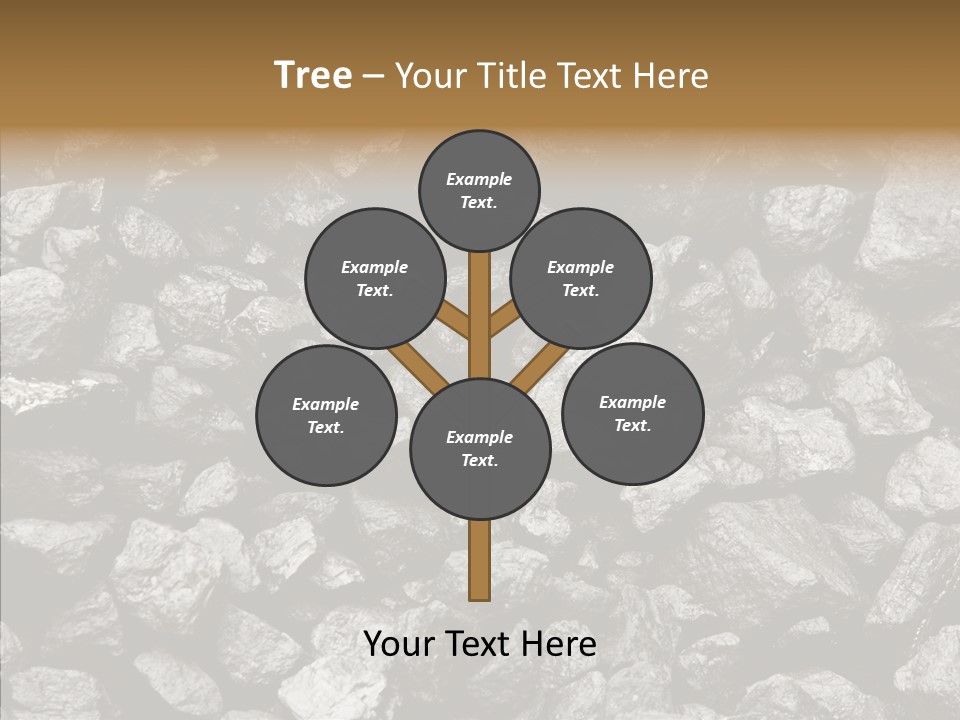 Tree – Your Title Text Here

Example Text.

Example Text.

Example Text.

Example Text.

Example Text.

Example Text.

Your Text Here